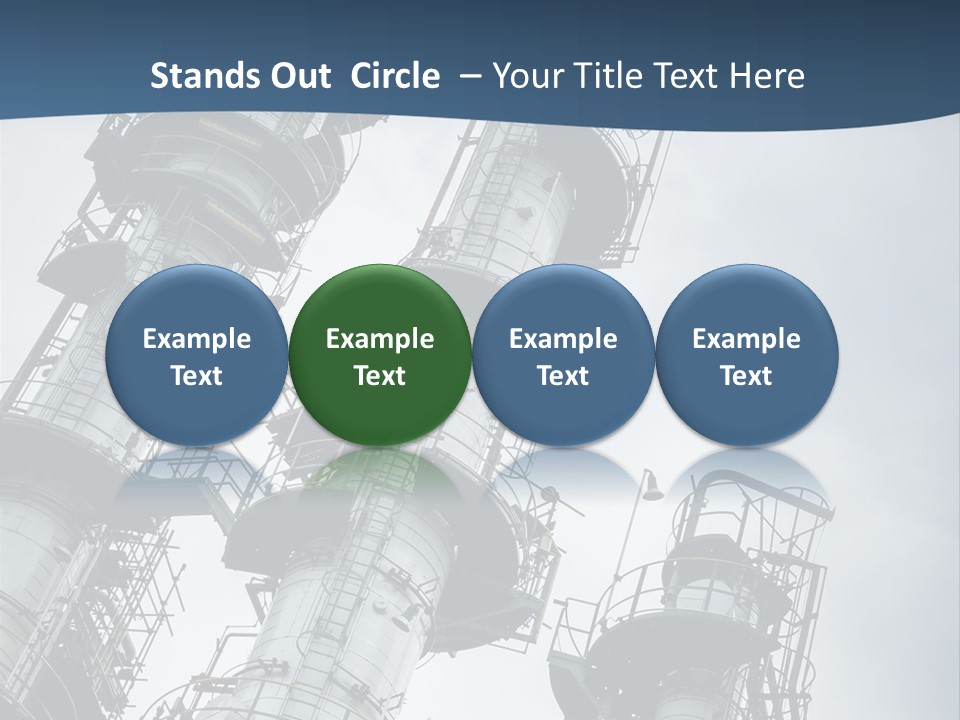 Stands Out Circle – Your Title Text Here

Example Text

Example Text

Example Text

Example Text